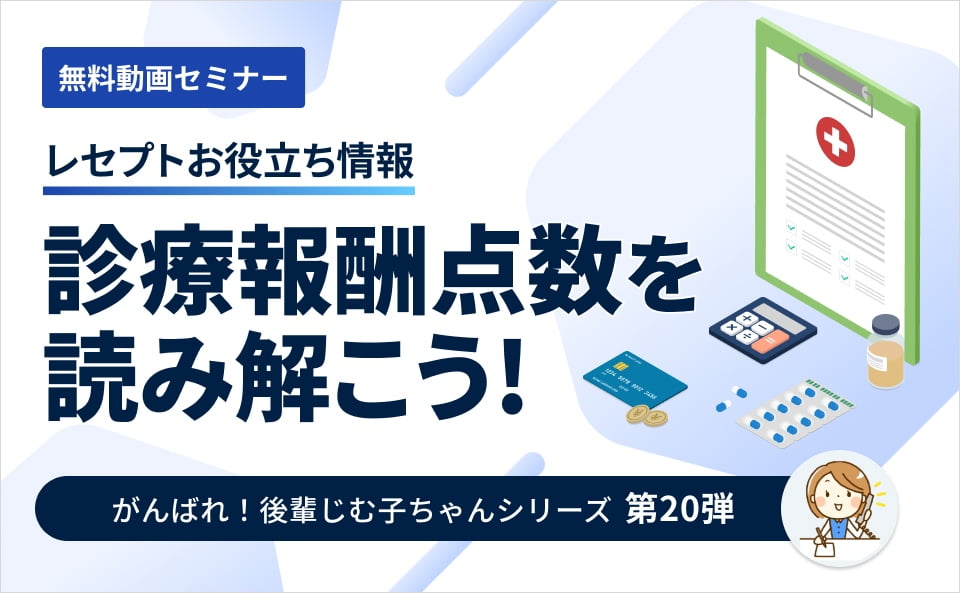 無料動画セミナー

レセプトお役立ち情報

診療報酬点数を読み解こう!

がんばれ！後輩じむ子ちゃんシリーズ 第20弾